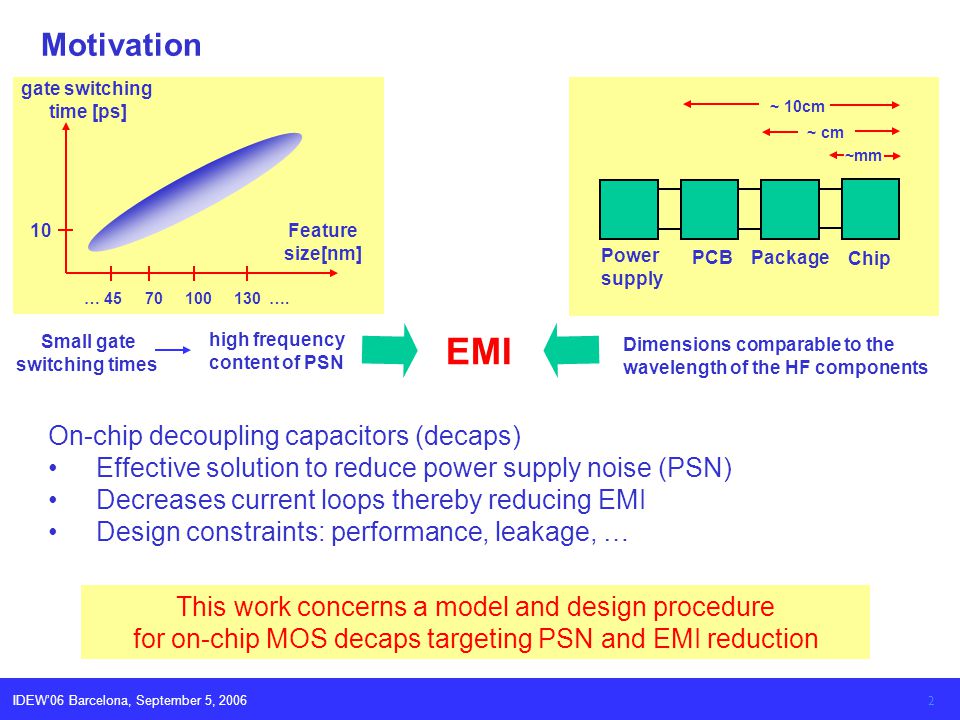 Motivation

gate switching time [ps]

10

Feature size[nm]

… 45 70 100 130 ….

~ 10cm

~ cm

~mm

Power supply

PCB

Package

Chip

Small gate switching times

high frequency content of PSN

EMI

Dimensions comparable to the wavelength of the HF components

On-chip decoupling capacitors (decaps)
• Effective solution to reduce power supply noise (PSN)
• Decreases current loops thereby reducing EMI
• Design constraints: performance, leakage, …

This work concerns a model and design procedure for on-chip MOS decaps targeting PSN and EMI reduction

IDEW'06 Barcelona, September 5, 2006

2